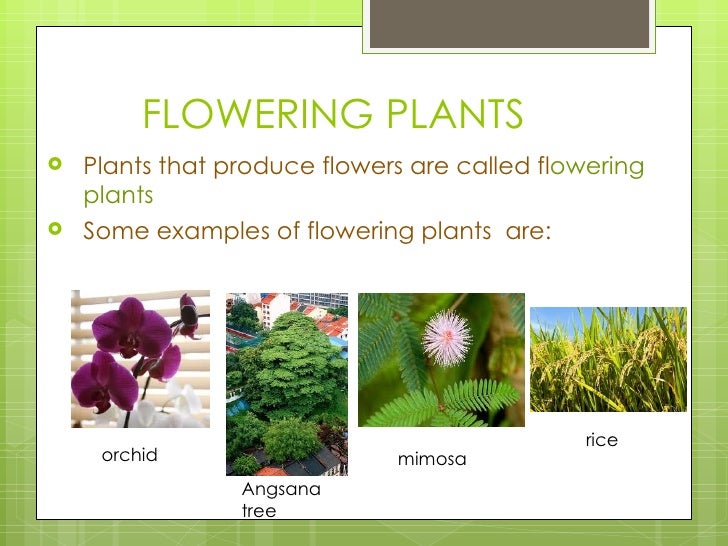 FLOWERING PLANTS

Plants that produce flowers are called flowering plants

Some examples of flowering plants are:

orchid

Angsana tree

mimosa

rice